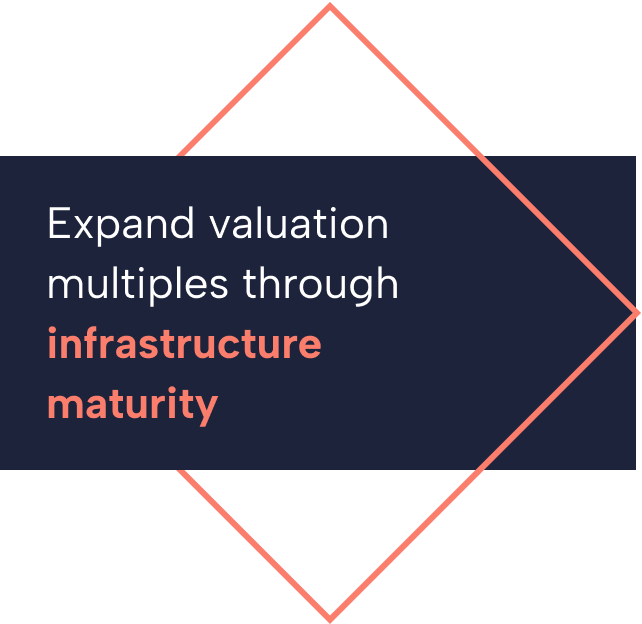 Expand valuation multiples through infrastructure maturity